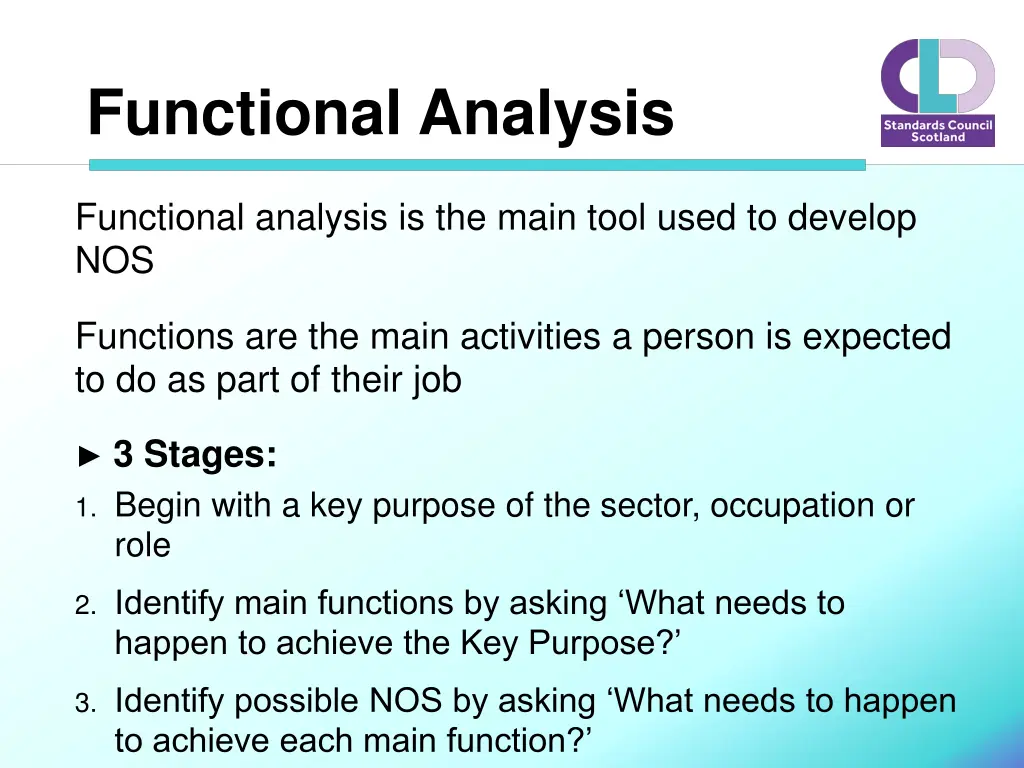 Functional Analysis

CLD
Standards Council Scotland

Functional analysis is the main tool used to develop NOS

Functions are the main activities a person is expected to do as part of their job

► 3 Stages:
1. Begin with a key purpose of the sector, occupation or role
2. Identify main functions by asking ‘What needs to happen to achieve the Key Purpose?’
3. Identify possible NOS by asking ‘What needs to happen to achieve each main function?’